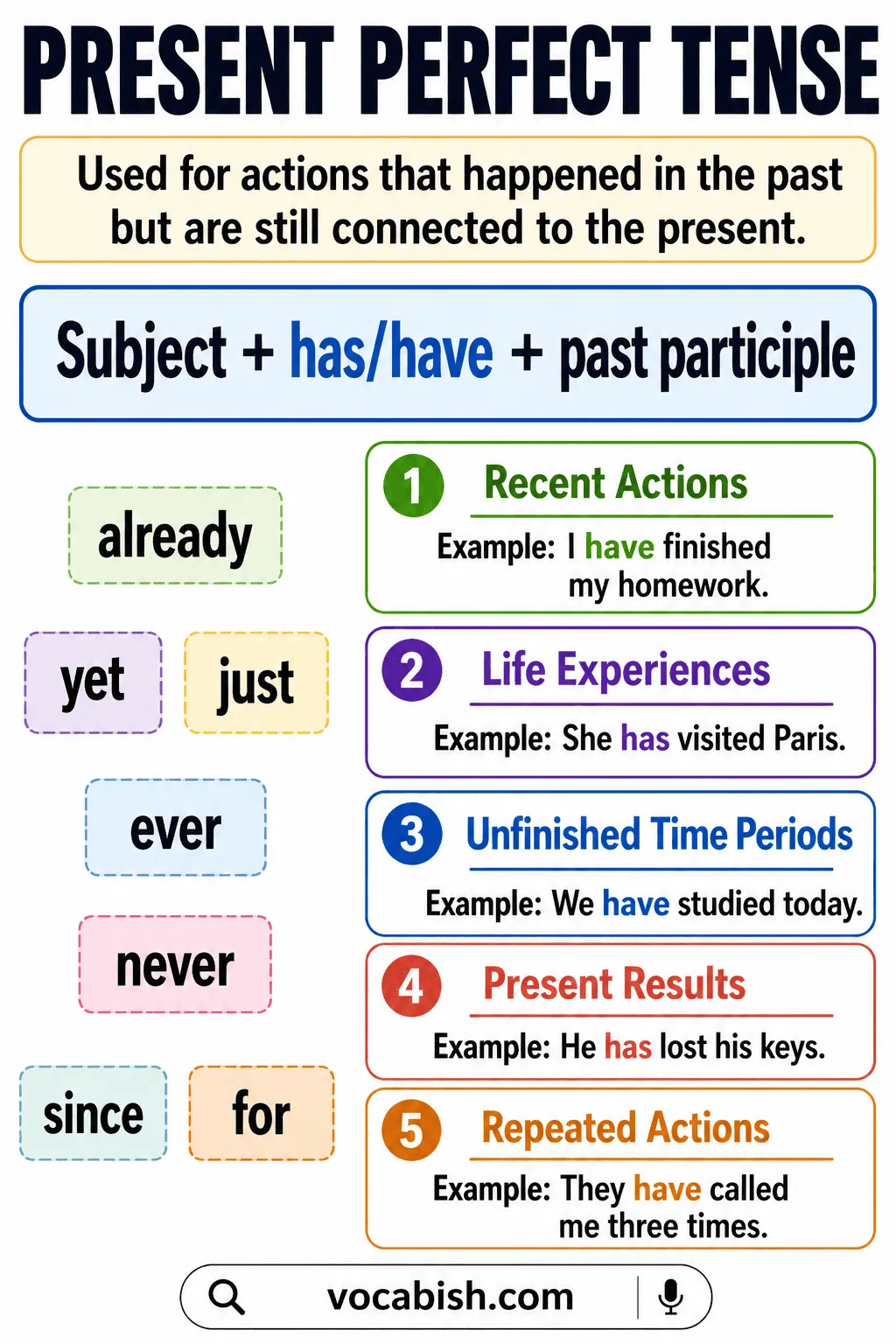 PRESENT PERFECT TENSE

Used for actions that happened in the past but are still connected to the present.

Subject + has/have + past participle

already

yet

just

ever

never

since

for

1 Recent Actions

Example: I have finished my homework.

2 Life Experiences

Example: She has visited Paris.

3 Unfinished Time Periods

Example: We have studied today.

4 Present Results

Example: He has lost his keys.

5 Repeated Actions

Example: They have called me three times.

vocabish.com